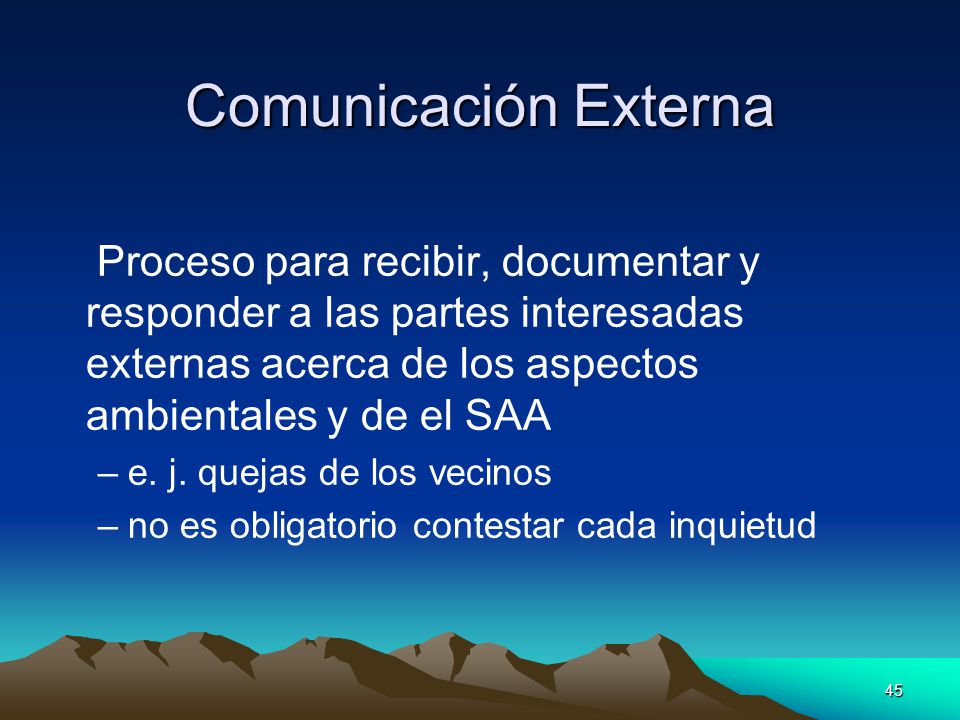 Comunicación Externa

Proceso para recibir, documentar y responder a las partes interesadas externas acerca de los aspectos ambientales y de el SAA

– e. j. quejas de los vecinos
– no es obligatorio contestar cada inquietud

45